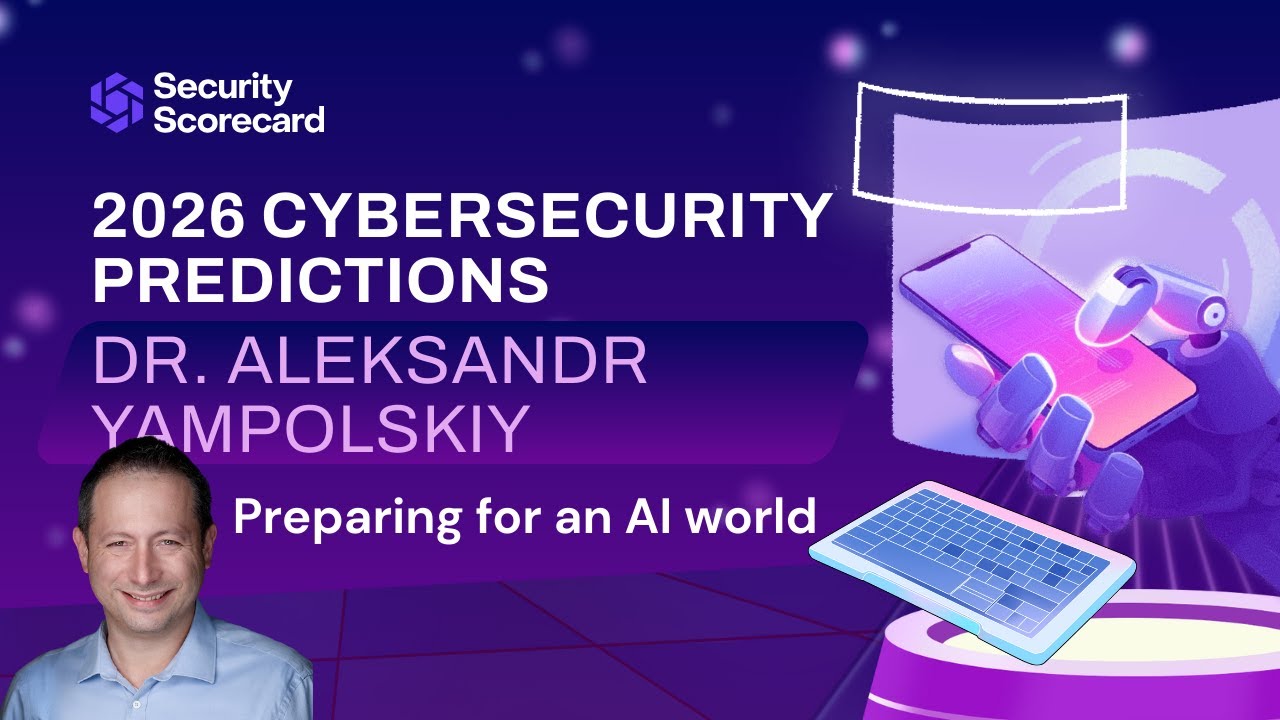 Security Scorecard

2026 CYBERSECURITY PREDICTIONS

DR. ALEKSANDR YAMPOLSKIY

Preparing for an AI world